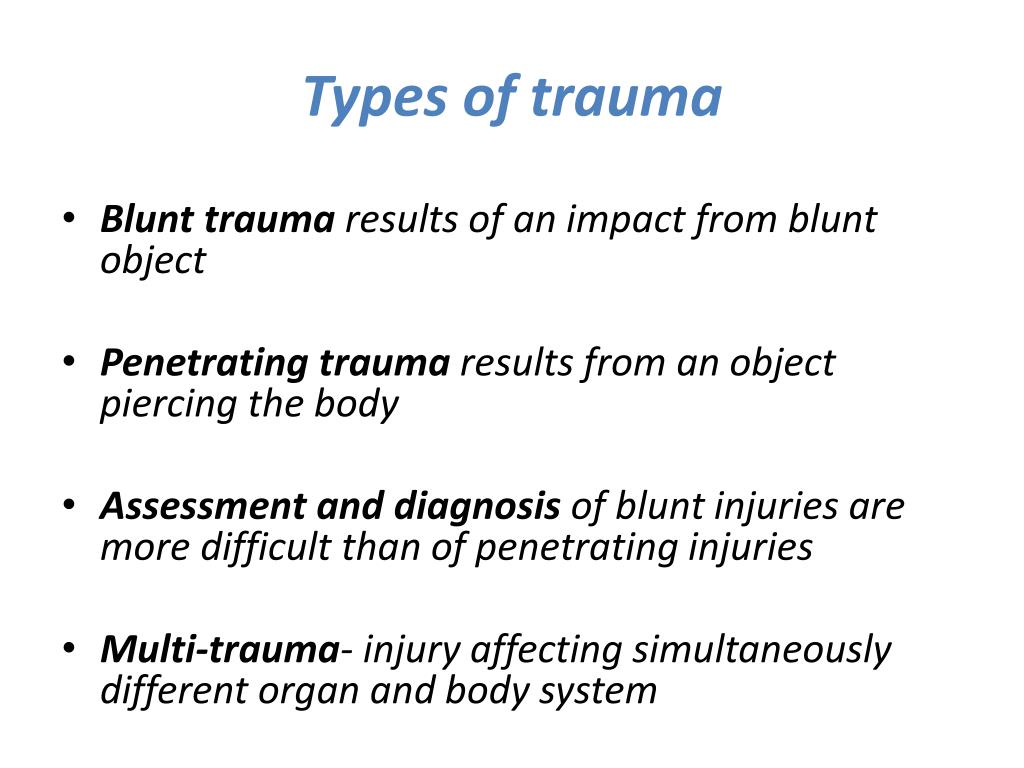 Types of trauma

• Blunt trauma results of an impact from blunt object

• Penetrating trauma results from an object piercing the body

• Assessment and diagnosis of blunt injuries are more difficult than of penetrating injuries

• Multi-trauma- injury affecting simultaneously different organ and body system